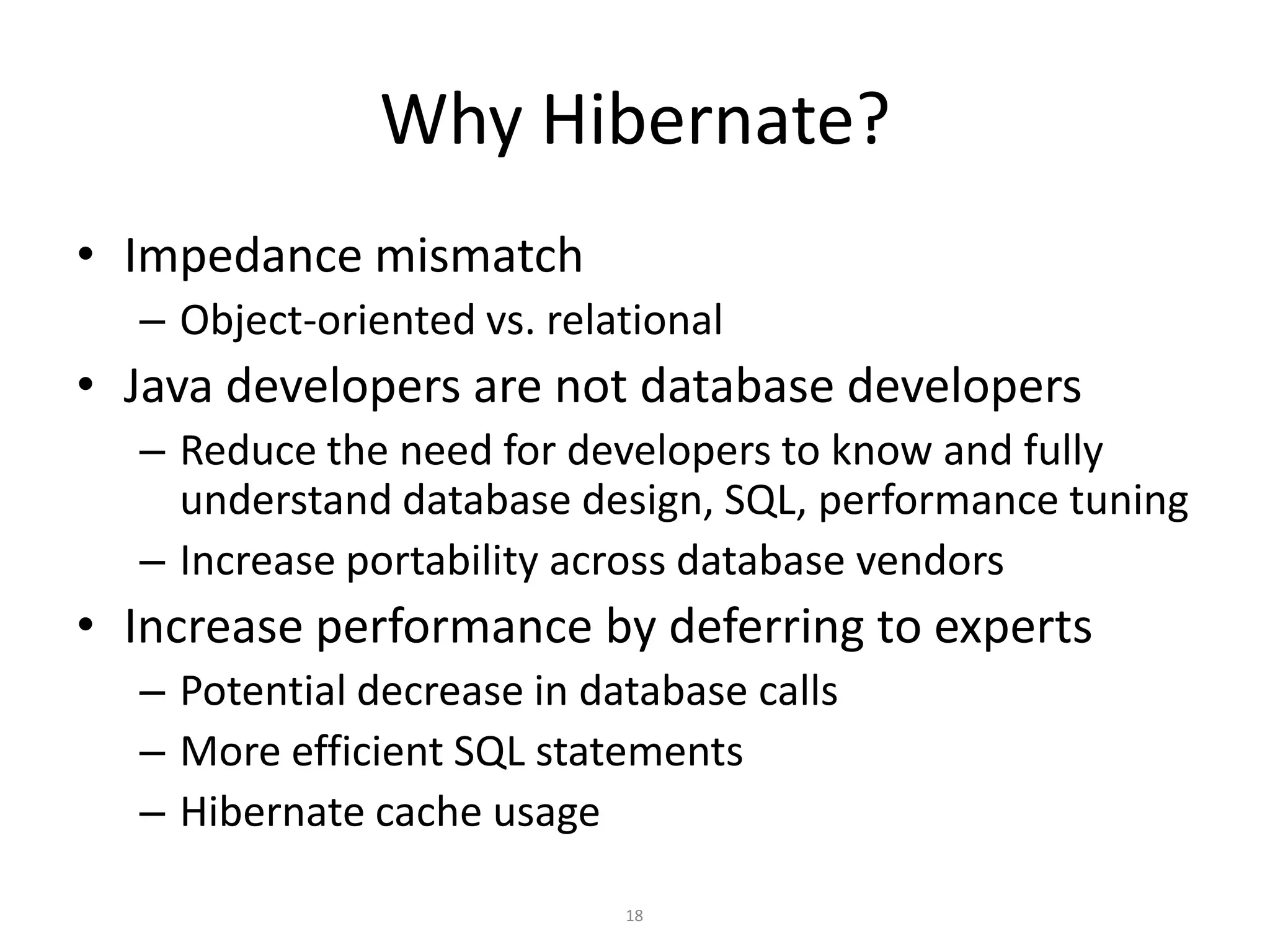 Why Hibernate?

• Impedance mismatch
  – Object-oriented vs. relational
• Java developers are not database developers
  – Reduce the need for developers to know and fully understand database design, SQL, performance tuning
  – Increase portability across database vendors
• Increase performance by deferring to experts
  – Potential decrease in database calls
  – More efficient SQL statements
  – Hibernate cache usage

18